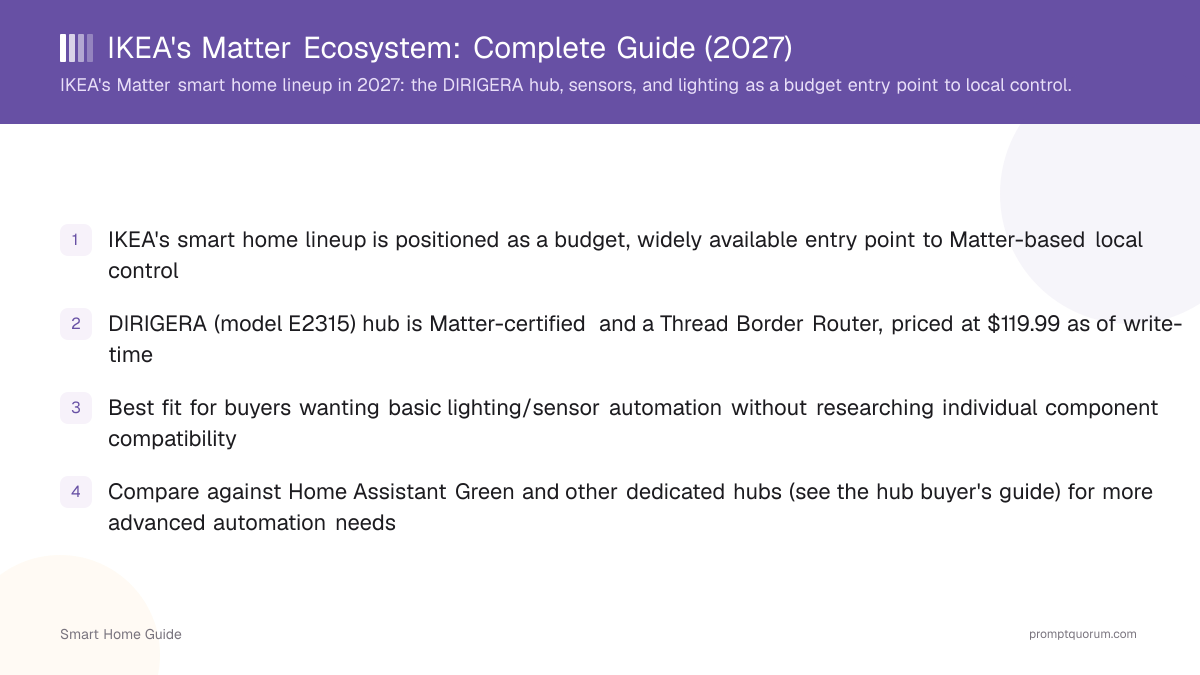 IKEA's Matter Ecosystem: Complete Guide (2027)

IKEA's Matter smart home lineup in 2027: the DIRIGERA hub, sensors, and lighting as a budget entry point to local control.

1 IKEA's smart home lineup is positioned as a budget, widely available entry point to Matter-based local control

2 DIRIGERA (model E2315) hub is Matter-certified and a Thread Border Router, priced at $119.99 as of write-time

3 Best fit for buyers wanting basic lighting/sensor automation without researching individual component compatibility

4 Compare against Home Assistant Green and other dedicated hubs (see the hub buyer's guide) for more advanced automation needs

Smart Home Guide

promptquorum.com